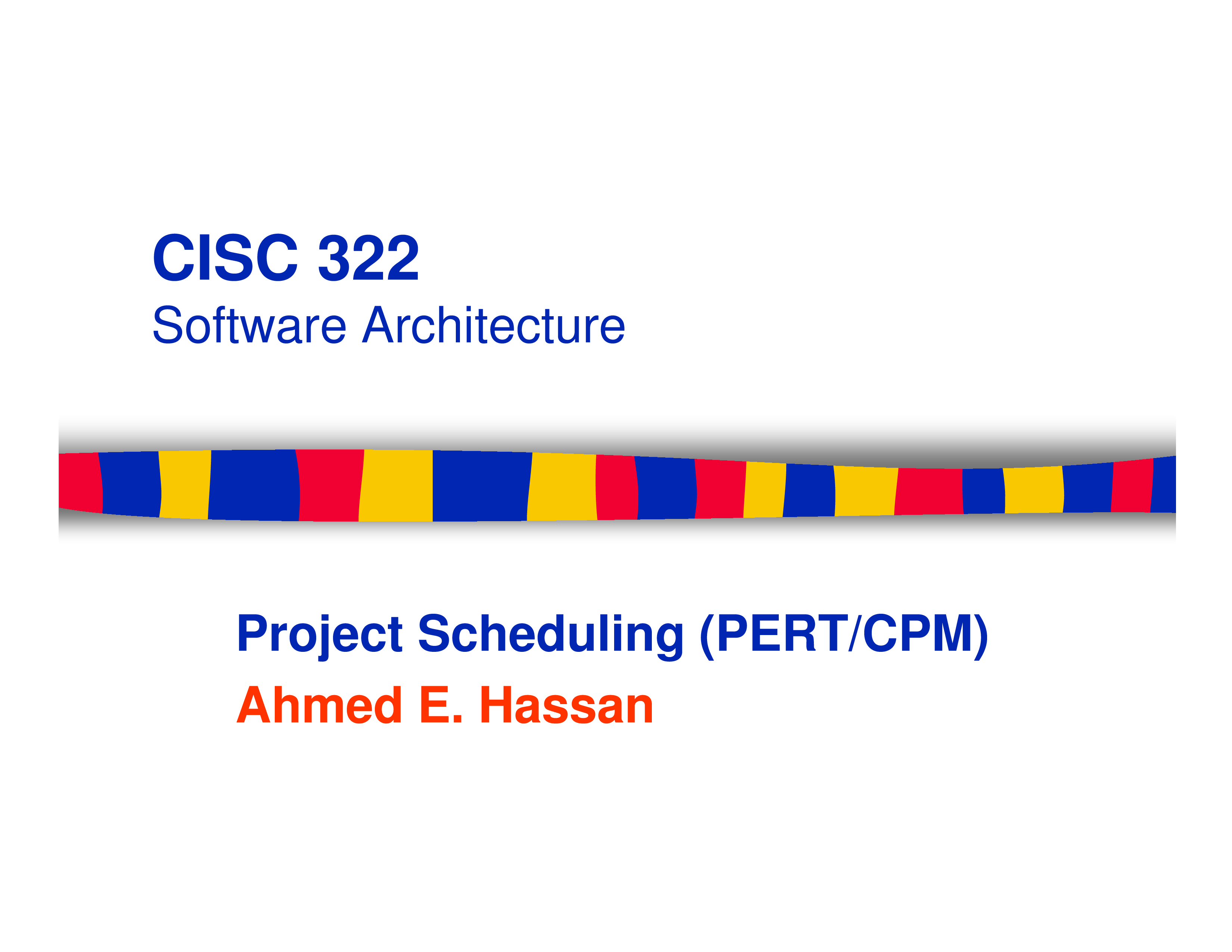 CISC 322
Software Architecture

Project Scheduling (PERT/CPM)
Ahmed E. Hassan